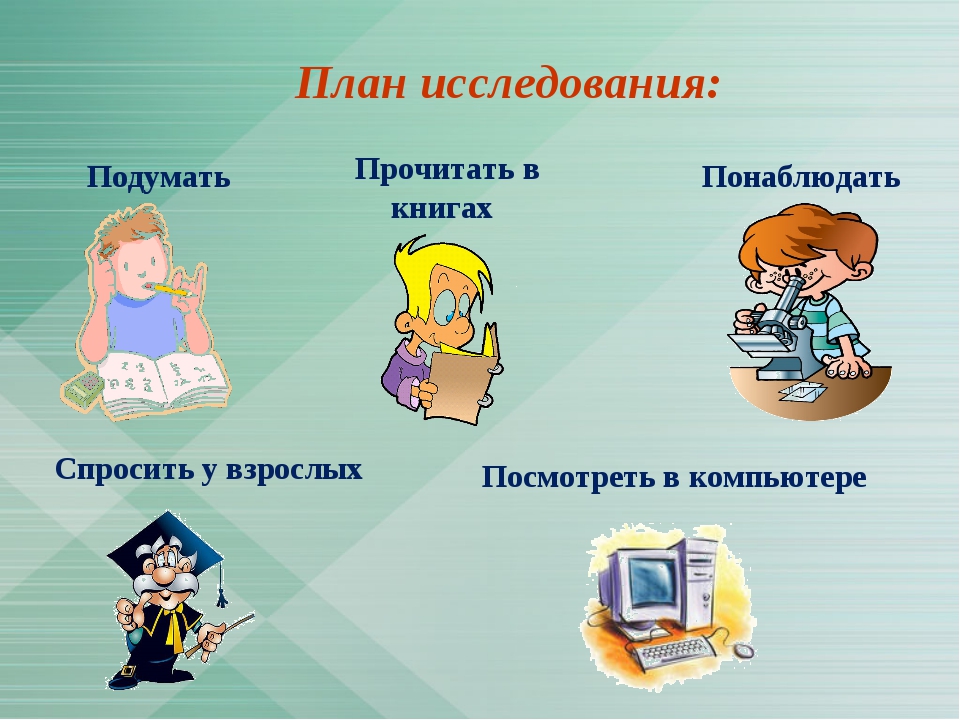 План исследования:

Подумать

Прочитать в книгах

Понаблюдать

Спросить у взрослых

Посмотреть в компьютере